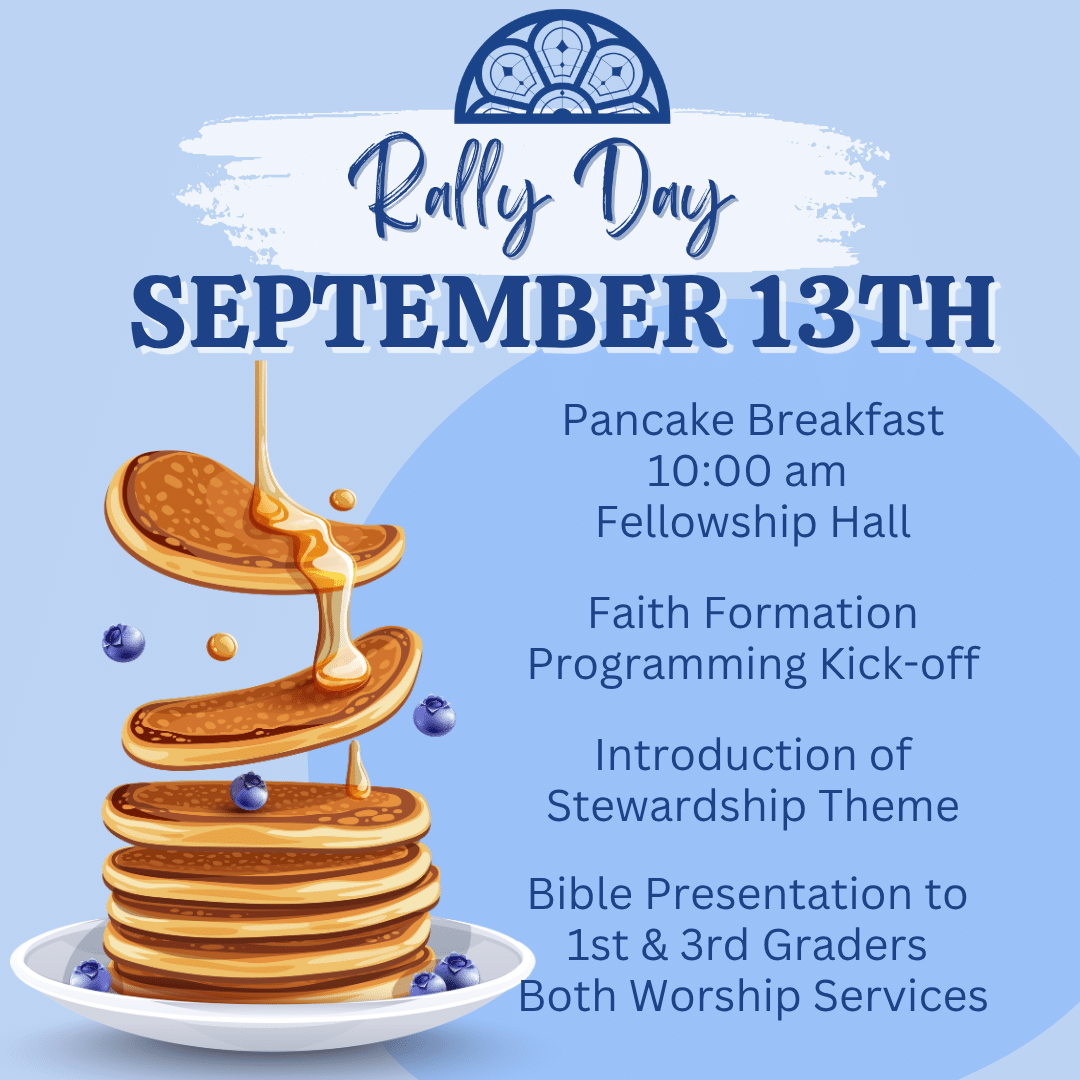 Rally Day

SEPTEMBER 13TH

Pancake Breakfast
10:00 am
Fellowship Hall

Faith Formation
Programming Kick-off

Introduction of
Stewardship Theme

Bible Presentation to
1st & 3rd Graders
Both Worship Services